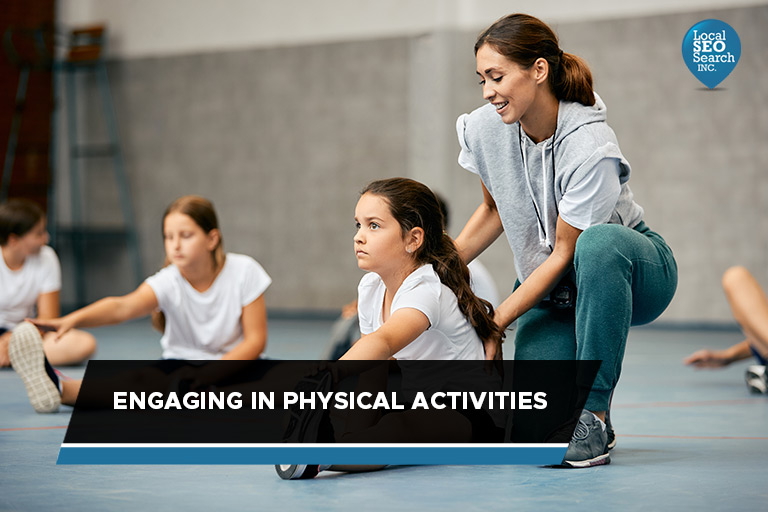 Local SEO Search INC.

ENGAGING IN PHYSICAL ACTIVITIES